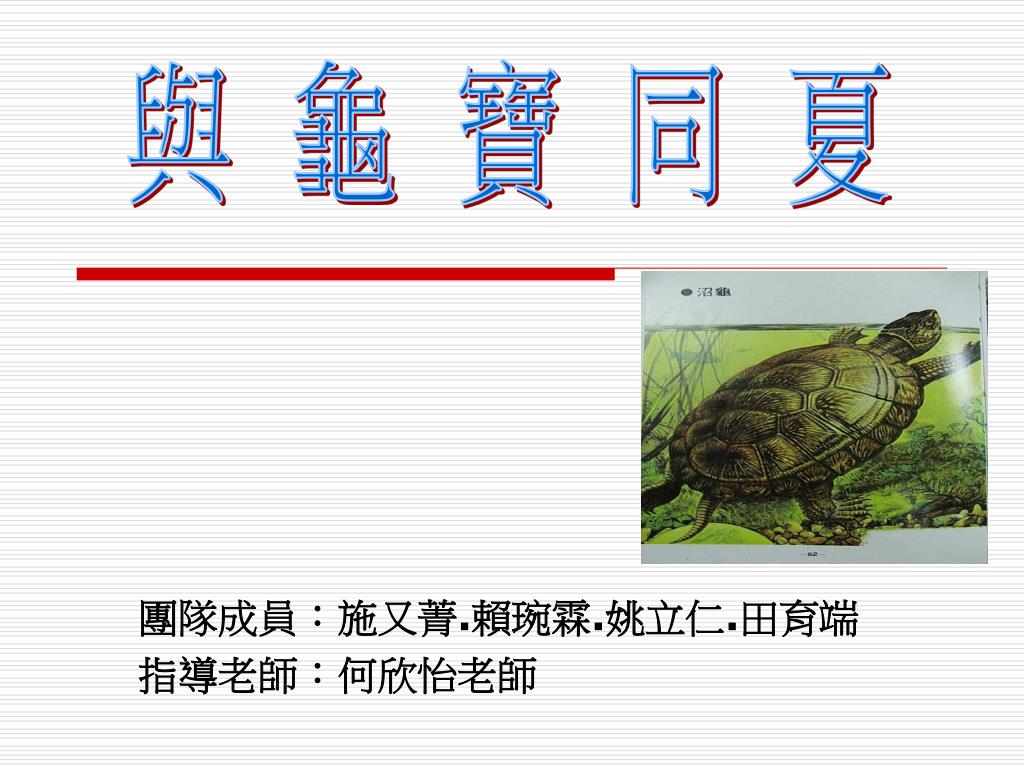 與 龜 寶 同 夏

●沼龜

62

團隊成員：施又菁.賴琬霖.姚立仁.田育端
指導老師：何欣怡老師